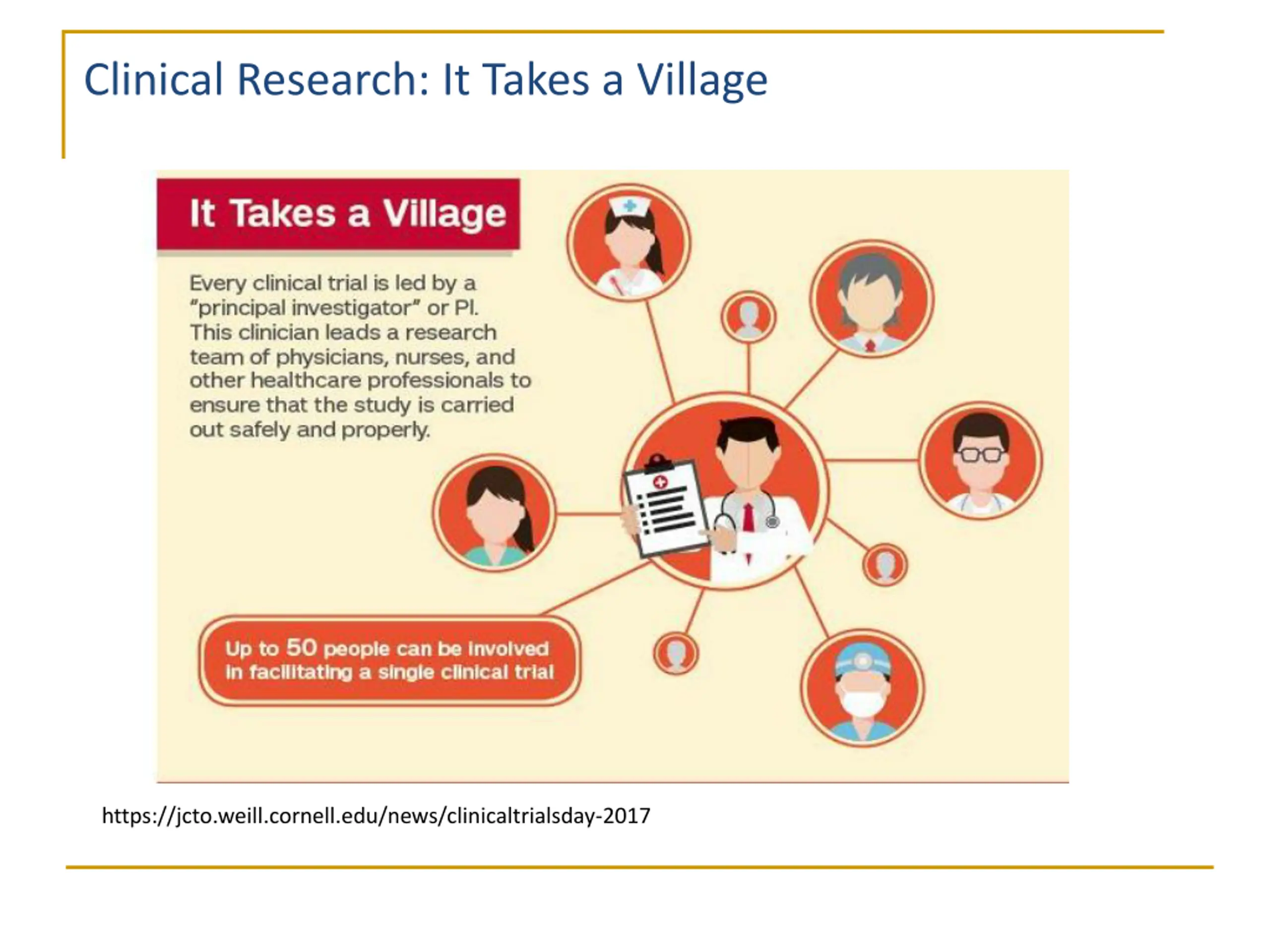 Clinical Research: It Takes a Village

It Takes a Village

Every clinical trial is led by a "principal investigator" or PI. This clinician leads a research team of physicians, nurses, and other healthcare professionals to ensure that the study is carried out safely and properly.

Up to 50 people can be involved in facilitating a single clinical trial

https://jcto.weill.cornell.edu/news/clinicaltrialsday-2017